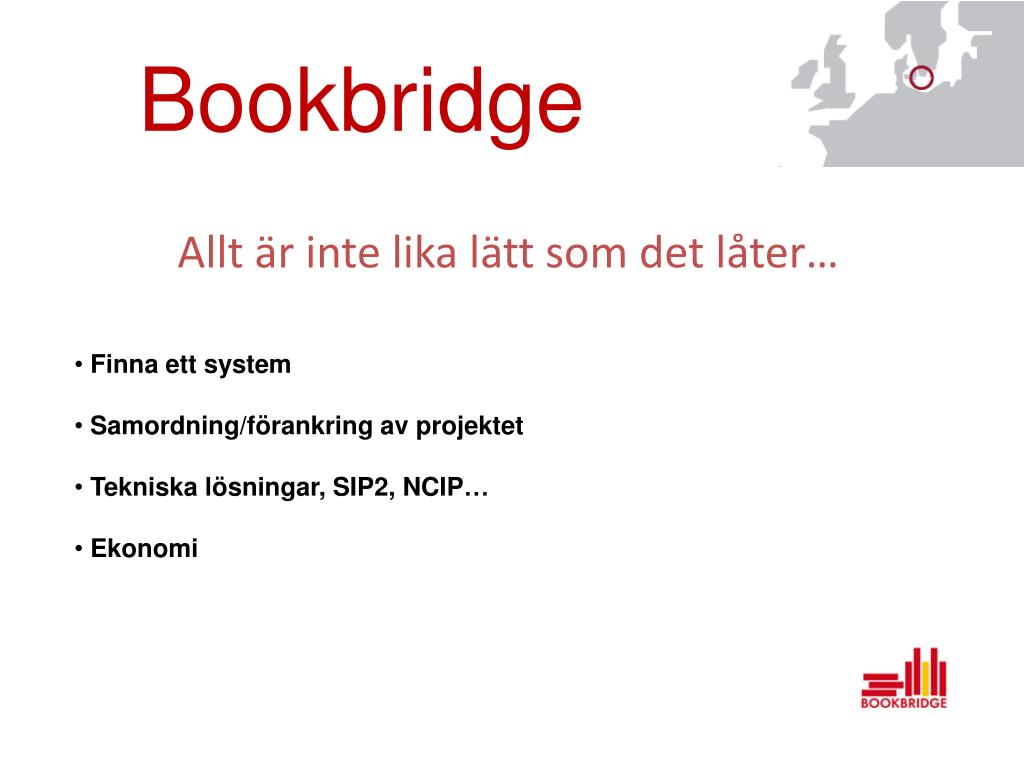 Bookbridge

Allt är inte lika lätt som det låter…

• Finna ett system

• Samordning/förankring av projektet

• Tekniska lösningar, SIP2, NCIP…

• Ekonomi

BOOKBRIDGE